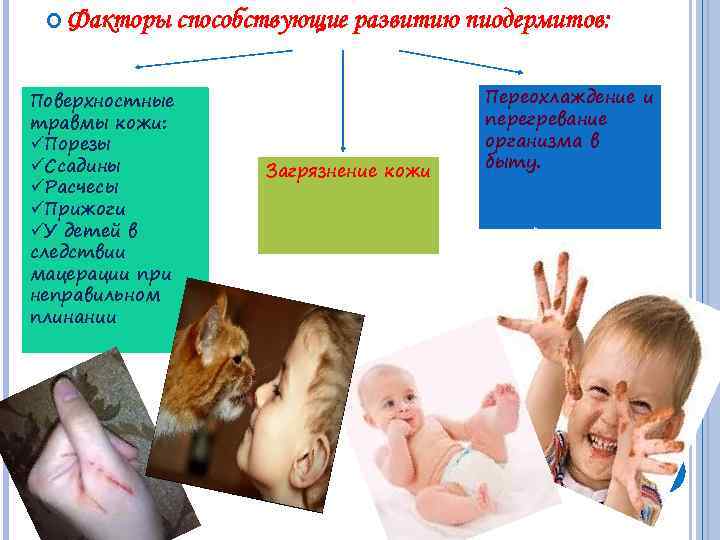 Факторы способствующие развитию пиодермитов:

Поверхностные травмы кожи:
✓Порезы
✓Ссадины
✓Расчесы
✓Прижоги
✓У детей в следствии мацерации при неправильном плинании

Загрязнение кожи

Переохлаждение и перегревание организма в быту.